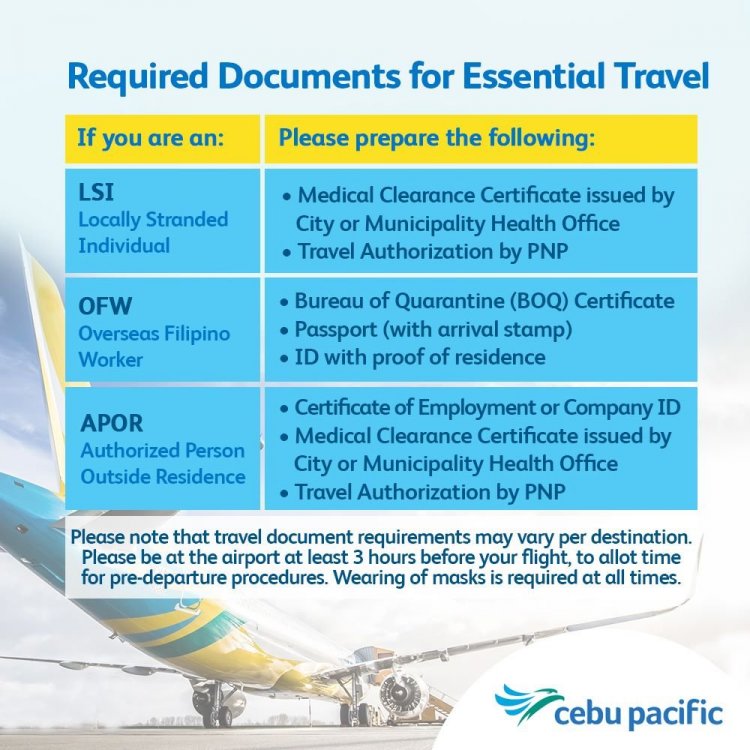 Required Documents for Essential Travel

| If you are an: | Please prepare the following: |
|---|---|
| LSI Locally Stranded Individual | • Medical Clearance Certificate issued by City or Municipality Health Office • Travel Authorization by PNP |
| OFW Overseas Filipino Worker | • Bureau of Quarantine (BOQ) Certificate • Passport (with arrival stamp) • ID with proof of residence |
| APOR Authorized Person Outside Residence | • Certificate of Employment or Company ID • Medical Clearance Certificate issued by City or Municipality Health Office • Travel Authorization by PNP |

Please note that travel document requirements may vary per destination. Please be at the airport at least 3 hours before your flight, to allot time for pre-departure procedures. Wearing of masks is required at all times.

cebu pacific